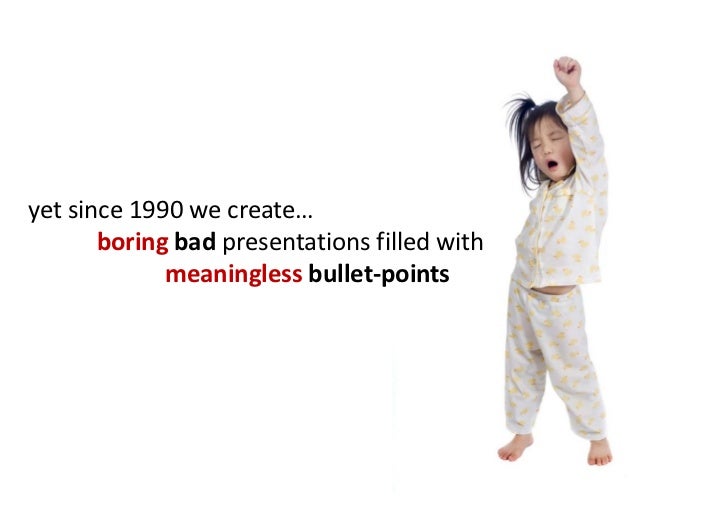 yet since 1990 we create…
boring bad presentations filled with
meaningless bullet-points